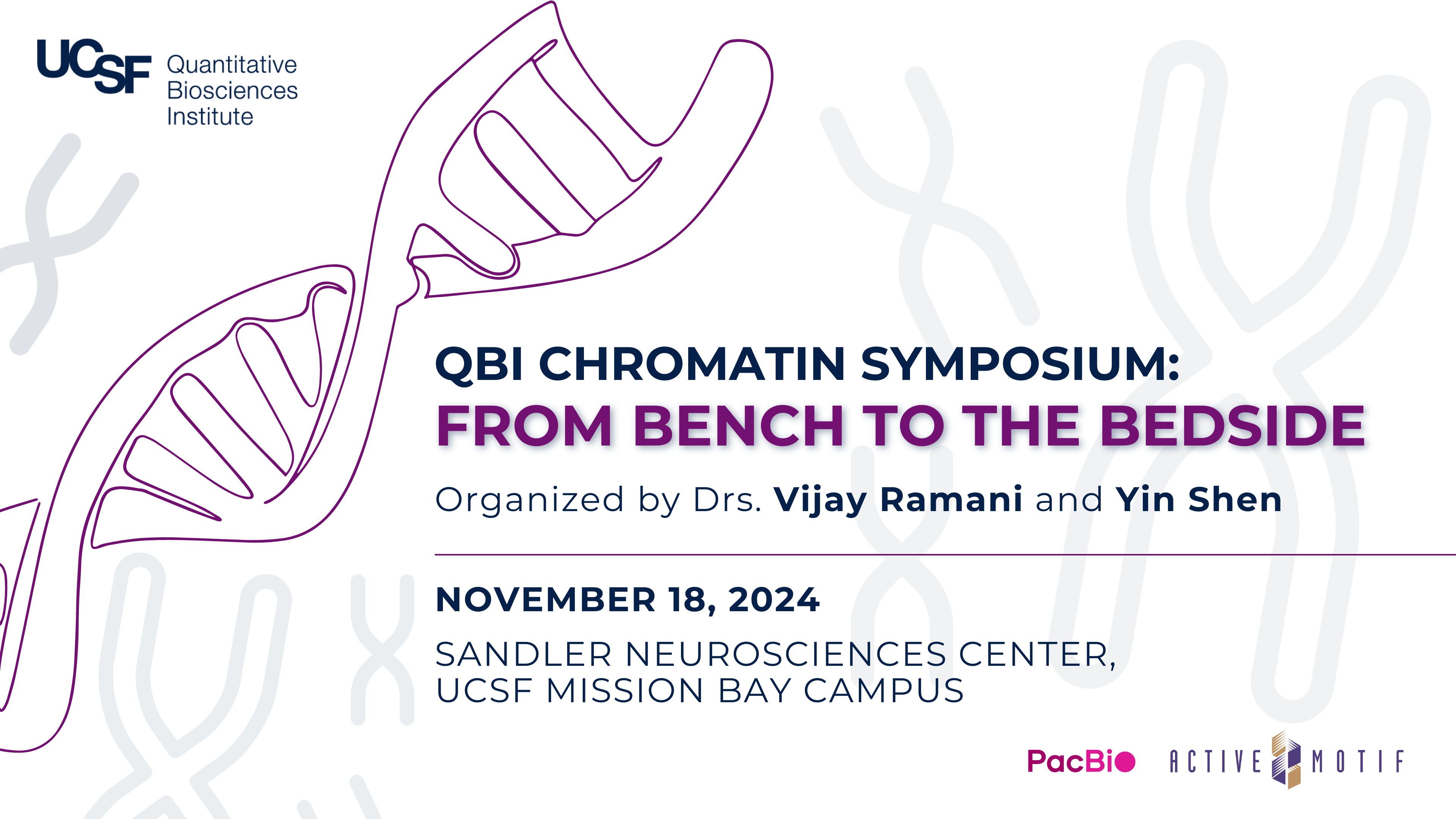 UCSF Quantitative Biosciences Institute

QBI CHROMATIN SYMPOSIUM:
FROM BENCH TO THE BEDSIDE

Organized by Drs. Vijay Ramani and Yin Shen

NOVEMBER 18, 2024

SANDLER NEUROSCIENCES CENTER,
UCSF MISSION BAY CAMPUS

PacBio ACTIVE MOTIF